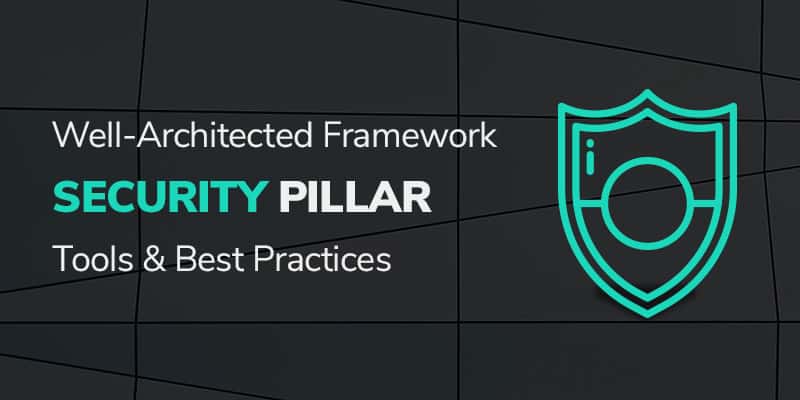 Well-Architected Framework

SECURITY PILLAR

Tools & Best Practices